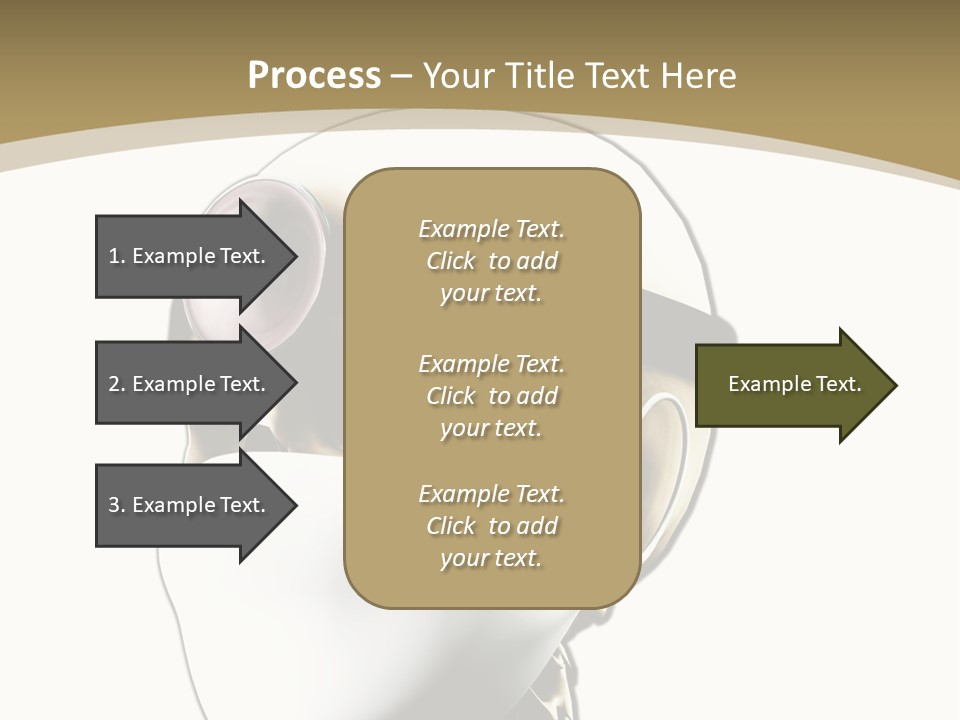 Process – Your Title Text Here

1. Example Text.

2. Example Text.

3. Example Text.

Example Text. Click to add your text.

Example Text. Click to add your text.

Example Text. Click to add your text.

Example Text.